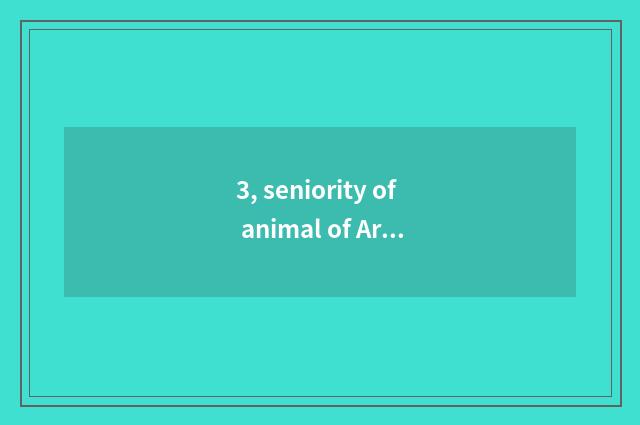 3, seniority of animal of Ar...